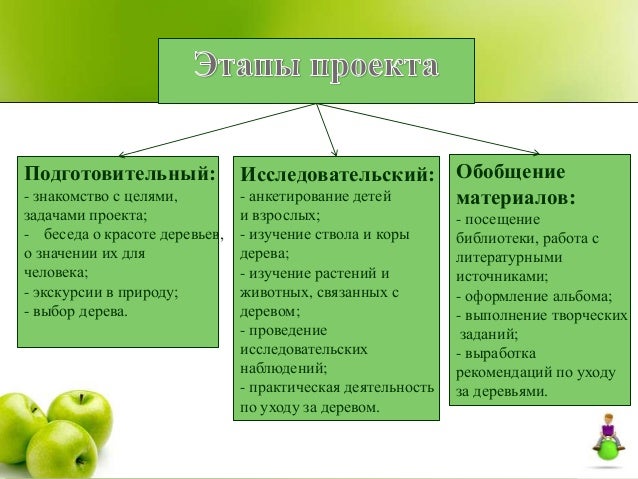 Этапы проекта

Подготовительный:
- знакомство с целями, задачами проекта;
- беседа о красоте деревьев, о значении их для человека;
- экскурсии в природу;
- выбор дерева.

Исследовательский:
- анкетирование детей и взрослых;
- изучение ствола и коры дерева;
- изучение растений и животных, связанных с деревом;
- проведение исследовательских наблюдений;
- практическая деятельность по уходу за деревом.

Обобщение материалов:
- посещение библиотеки, работа с литературными источниками;
- оформление альбома;
- выполнение творческих заданий;
- выработка рекомендаций по уходу за деревьями.